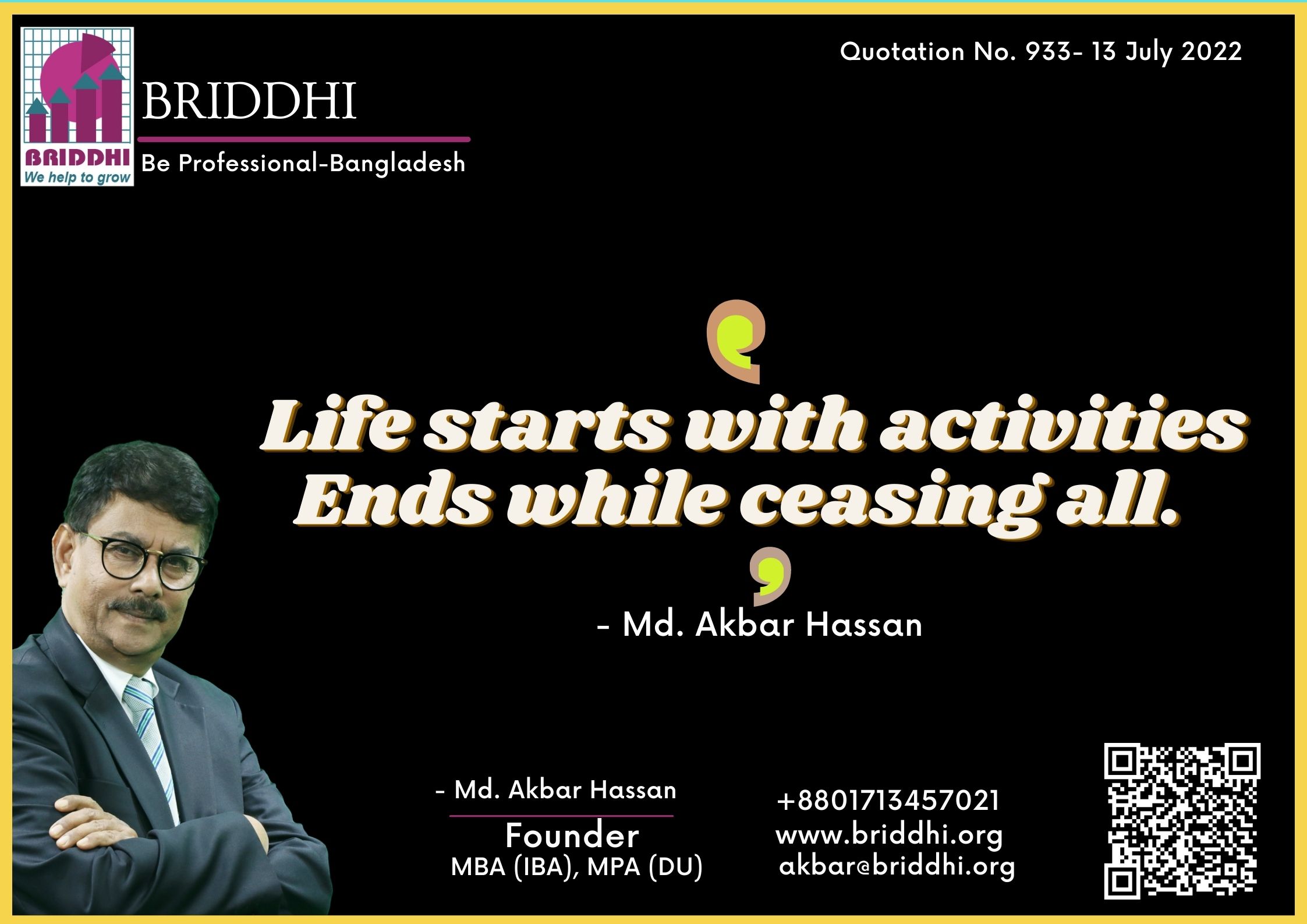 BRIDDHI
We help to grow

BRIDDHI
Be Professional-Bangladesh

Quotation No. 933- 13 July 2022

Life starts with activities
Ends while ceasing all.

- Md. Akbar Hassan

- Md. Akbar Hassan
Founder
MBA (IBA), MPA (DU)

+8801713457021
www.briddhi.org
akbar@briddhi.org